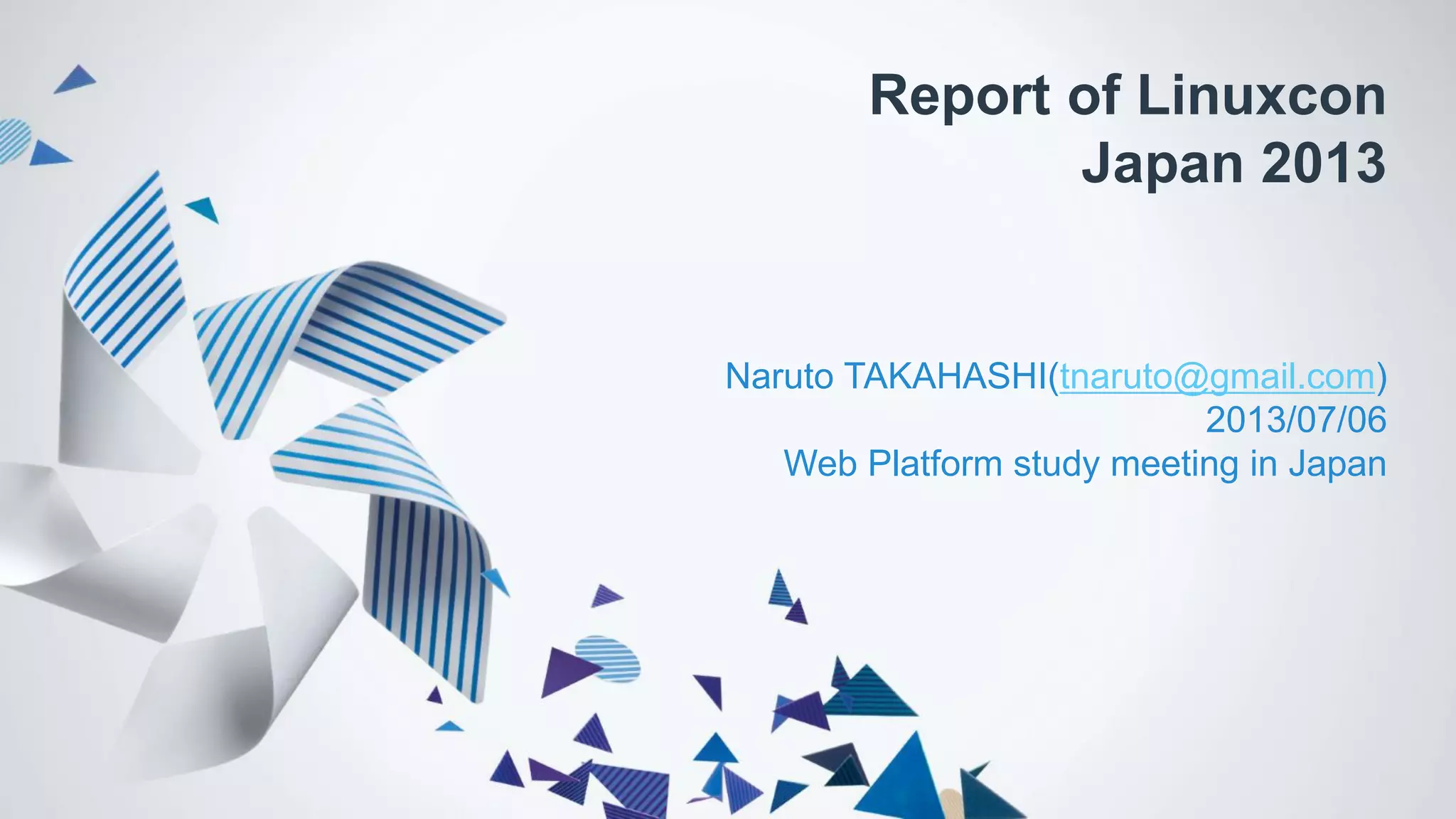 Report of Linuxcon Japan 2013

Naruto TAKAHASHI(tnaruto@gmail.com)
2013/07/06
Web Platform study meeting in Japan